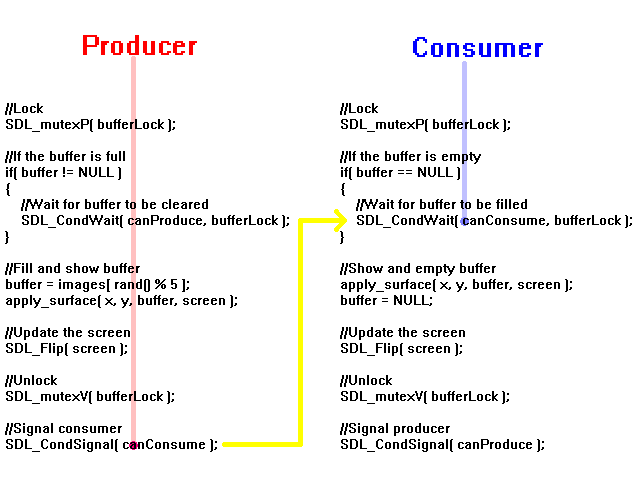 Producer

//Lock
SDL_mutexP( bufferLock );

//If the buffer is full
if( buffer != NULL )
{
//Wait for buffer to be cleared
SDL_CondWait( canProduce, bufferLock );
}

//Fill and show buffer
buffer = images[ rand() % 5 ];
apply_surface( x, y, buffer, screen );

//Update the screen
SDL_Flip( screen );

//Unlock
SDL_mutexV( bufferLock );

//Signal consumer
SDL_CondSignal( canConsume );

Consumer

//Lock
SDL_mutexP( bufferLock );

//If the buffer is empty
if( buffer == NULL )
{
//Wait for buffer to be filled
SDL_CondWait( canConsume, bufferLock );
}

//Show and empty buffer
apply_surface( x, y, buffer, screen );
buffer = NULL;

//Update the screen
SDL_Flip( screen );

//Unlock
SDL_mutexV( bufferLock );

//Signal producer
SDL_CondSignal( canProduce );